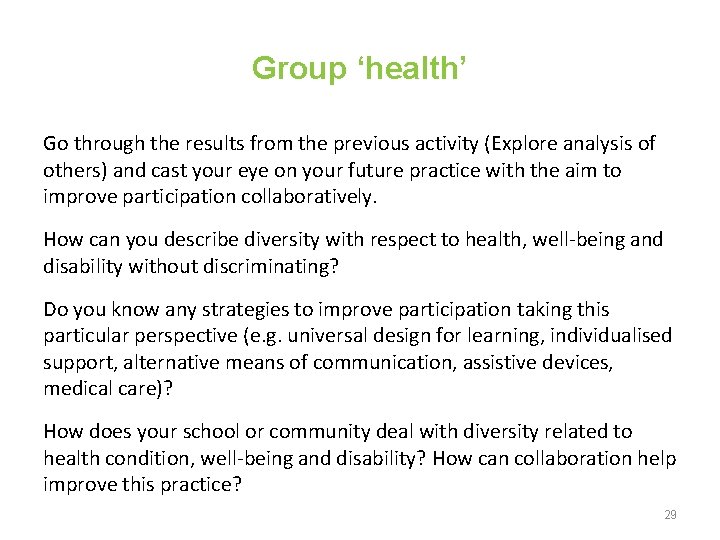 Group ‘health’

Go through the results from the previous activity (Explore analysis of others) and cast your eye on your future practice with the aim to improve participation collaboratively.

How can you describe diversity with respect to health, well-being and disability without discriminating?

Do you know any strategies to improve participation taking this particular perspective (e.g. universal design for learning, individualised support, alternative means of communication, assistive devices, medical care)?

How does your school or community deal with diversity related to health condition, well-being and disability? How can collaboration help improve this practice?

29